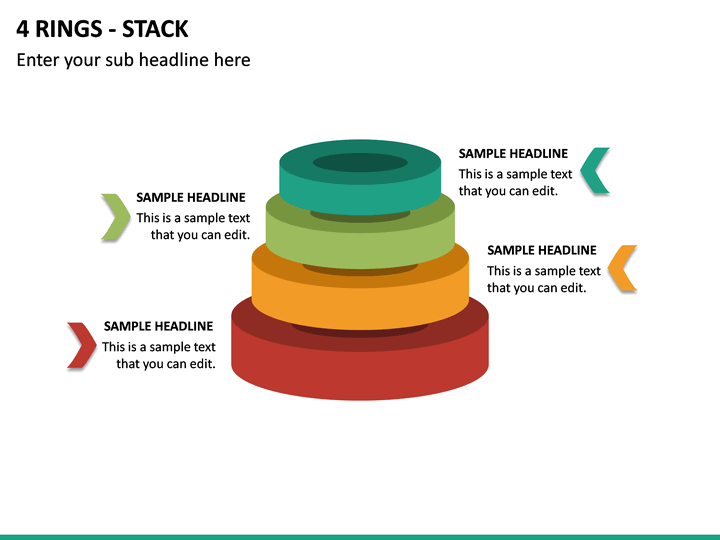 4 RINGS - STACK

Enter your sub headline here

SAMPLE HEADLINE
This is a sample text that you can edit.

SAMPLE HEADLINE
This is a sample text that you can edit.

SAMPLE HEADLINE
This is a sample text that you can edit.

SAMPLE HEADLINE
This is a sample text that you can edit.